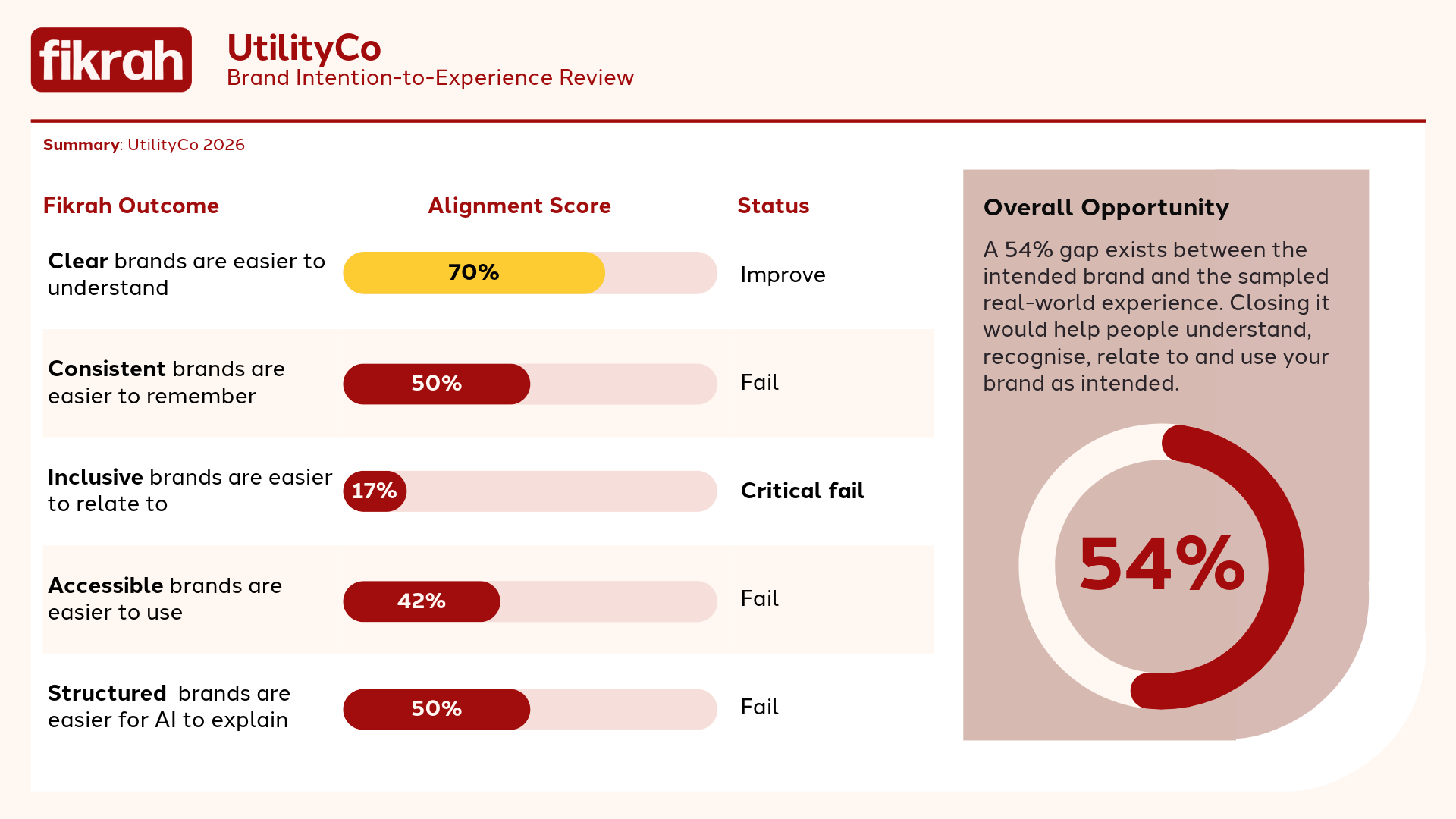 fikrah

UtilityCo
Brand Intention-to-Experience Review

Summary: UtilityCo 2026

| Fikrah Outcome | Alignment Score | Status |
|---|---|---|
| Clear brands are easier to understand | 70% | Improve |
| Consistent brands are easier to remember | 50% | Fail |
| Inclusive brands are easier to relate to | 17% | Critical fail |
| Accessible brands are easier to use | 42% | Fail |
| Structured brands are easier for AI to explain | 50% | Fail |

Overall Opportunity

A 54% gap exists between the intended brand and the sampled real-world experience. Closing it would help people understand, recognise, relate to and use your brand as intended.

54%